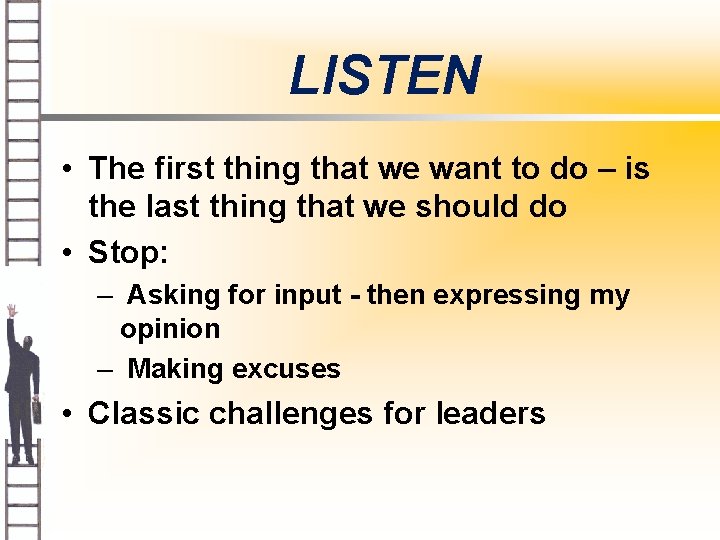 LISTEN

• The first thing that we want to do – is the last thing that we should do
• Stop:
– Asking for input - then expressing my opinion
– Making excuses
• Classic challenges for leaders